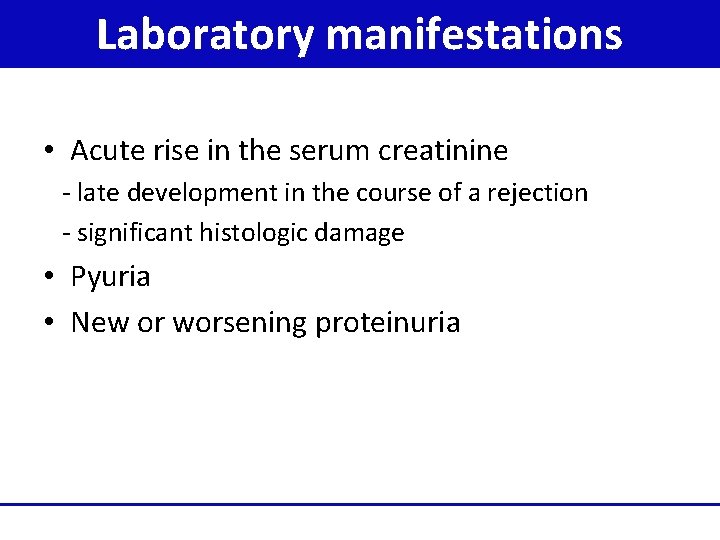 Laboratory manifestations

• Acute rise in the serum creatinine
- late development in the course of a rejection
- significant histologic damage
• Pyuria
• New or worsening proteinuria